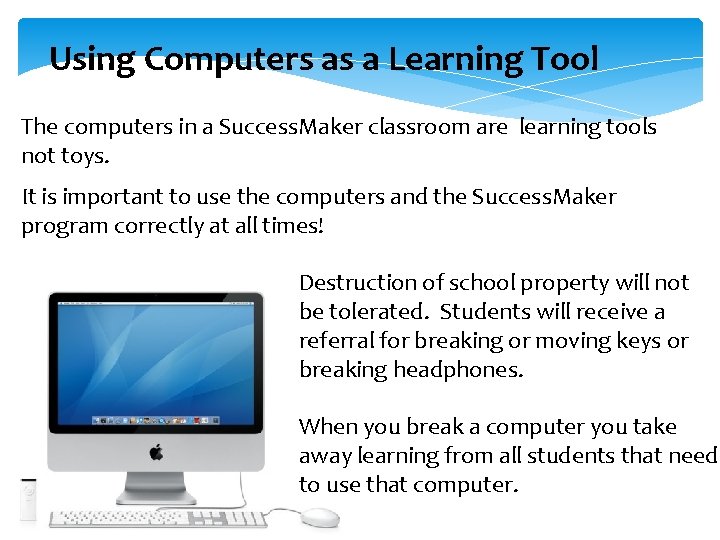 Using Computers as a Learning Tool

The computers in a SuccessMaker classroom are  learning tools not toys.

It is important to use the computers and the SuccessMaker program correctly at all times!

Destruction of school property will not be tolerated.  Students will receive a referral for breaking or moving keys or breaking headphones.

When you break a computer you take away learning from all students that need to use that computer.